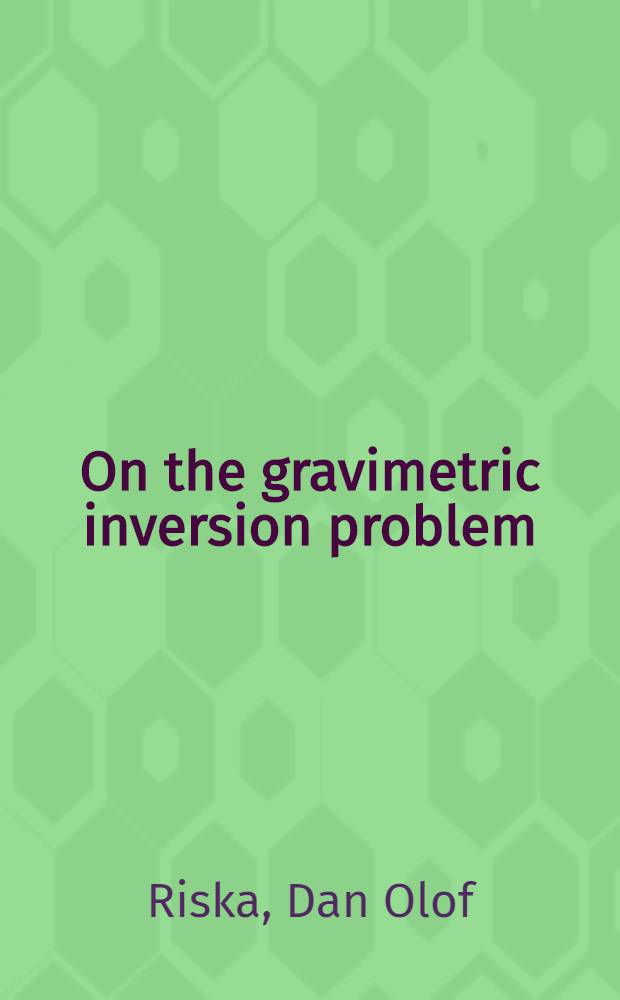 On the gravimetric inversion problem

Riska, Dan Olof